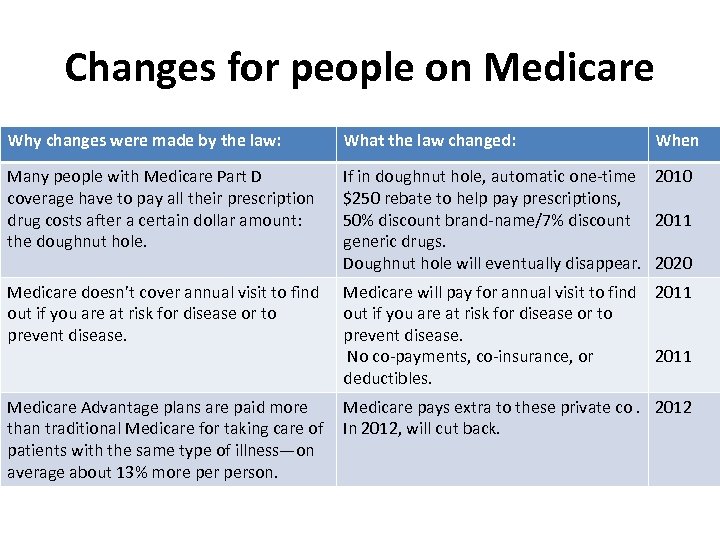 Changes for people on Medicare

| Why changes were made by the law: | What the law changed: | When |
|---|---|---|
| Many people with Medicare Part D coverage have to pay all their prescription drug costs after a certain dollar amount: the doughnut hole. | If in doughnut hole, automatic one-time \$250 rebate to help pay prescriptions, 50% discount brand-name/7% discount generic drugs. Doughnut hole will eventually disappear. | 2010 2011 2020 |
| Medicare doesn't cover annual visit to find out if you are at risk for disease or to prevent disease. | Medicare will pay for annual visit to find out if you are at risk for disease or to prevent disease. No co-payments, co-insurance, or deductibles. | 2011 2011 |
| Medicare Advantage plans are paid more than traditional Medicare for taking care of patients with the same type of illness—on average about 13% more per person. | Medicare pays extra to these private co . In 2012, will cut back. | 2012 |